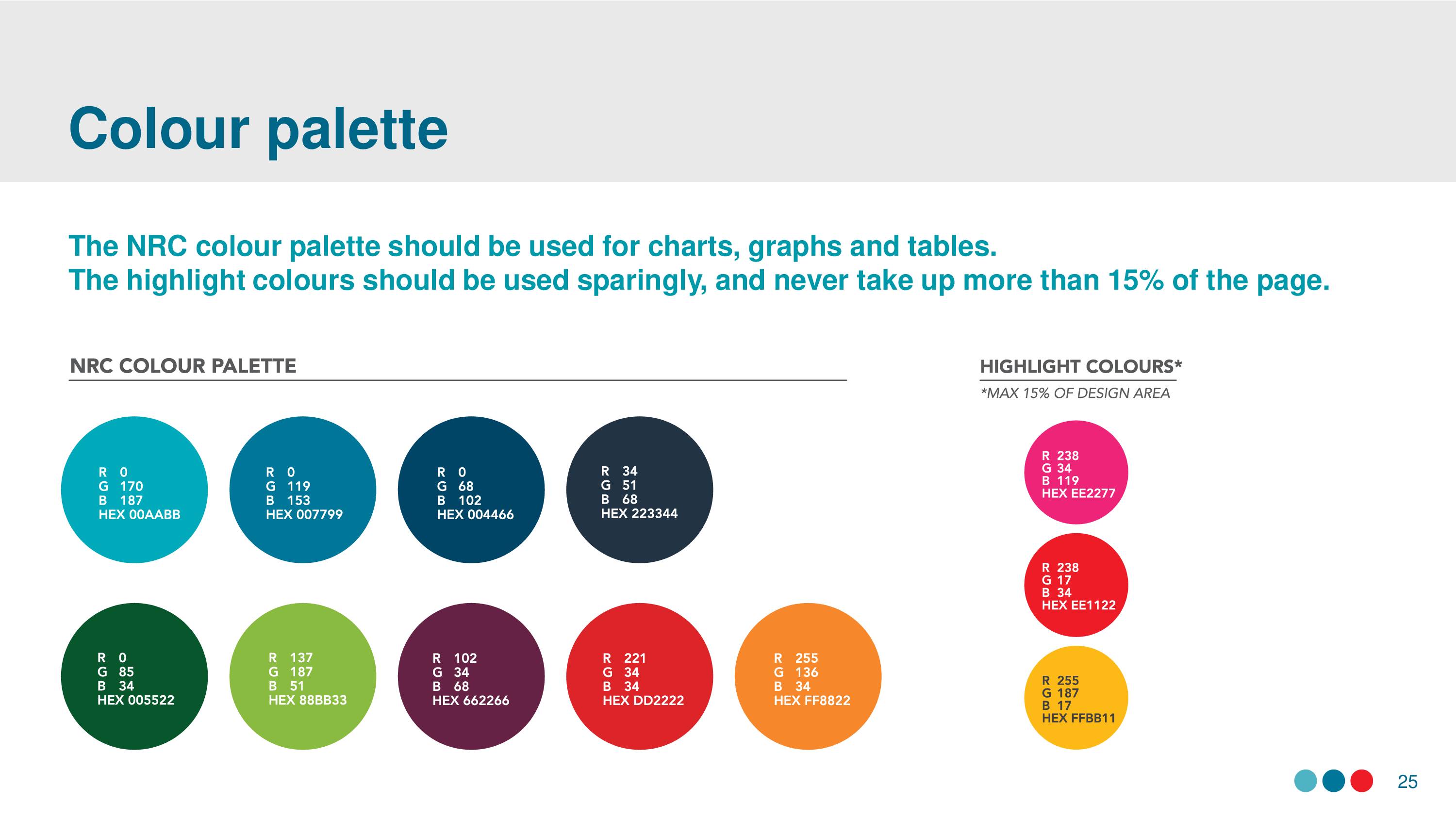 Colour palette

The NRC colour palette should be used for charts, graphs and tables.
The highlight colours should be used sparingly, and never take up more than 15% of the page.

NRC COLOUR PALETTE

R 0
G 170
B 187
HEX 00AABB

R 0
G 119
B 153
HEX 007799

R 0
G 68
B 102
HEX 004466

R 34
G 51
B 68
HEX 223344

R 0
G 85
B 34
HEX 005522

R 137
G 187
B 51
HEX 88BB33

R 102
G 34
B 68
HEX 662266

R 221
G 34
B 34
HEX DD2222

R 255
G 136
B 34
HEX FF8822

HIGHLIGHT COLOURS*
*MAX 15% OF DESIGN AREA

R 238
G 34
B 119
HEX EE2277

R 238
G 17
B 34
HEX EE1122

R 255
G 187
B 17
HEX FFBB11

25